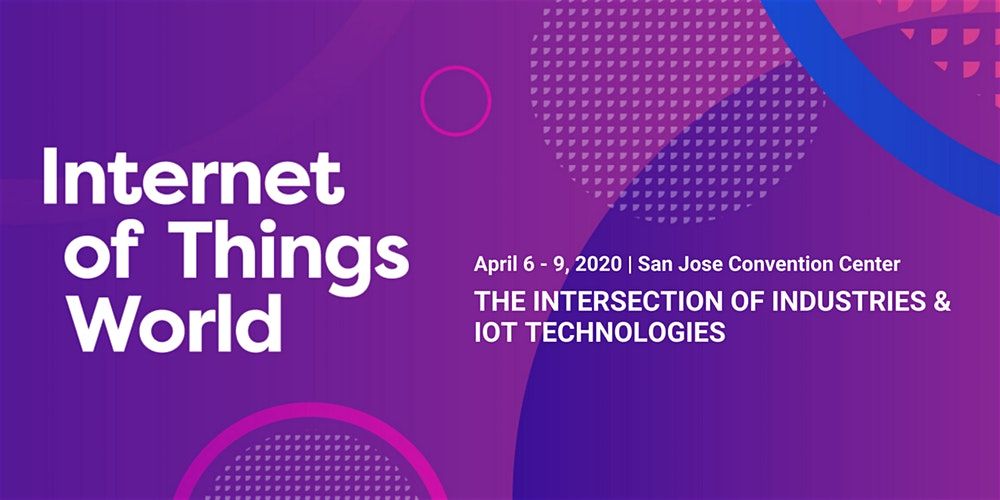 Internet of Things World

April 6 - 9, 2020 | San Jose Convention Center

THE INTERSECTION OF INDUSTRIES & IOT TECHNOLOGIES